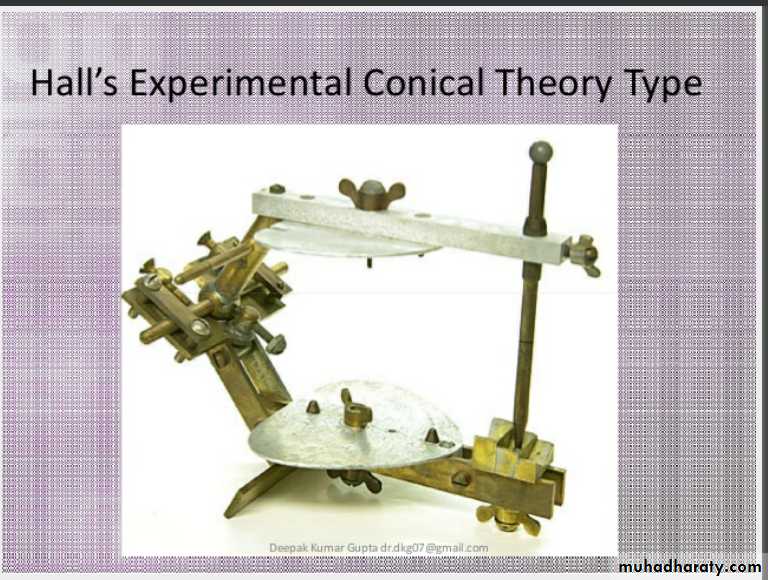 Hall's Experimental Conical Theory Type

Deepak Kumar Gupta dr.dkg07@gmail.com

muhadharaty.com